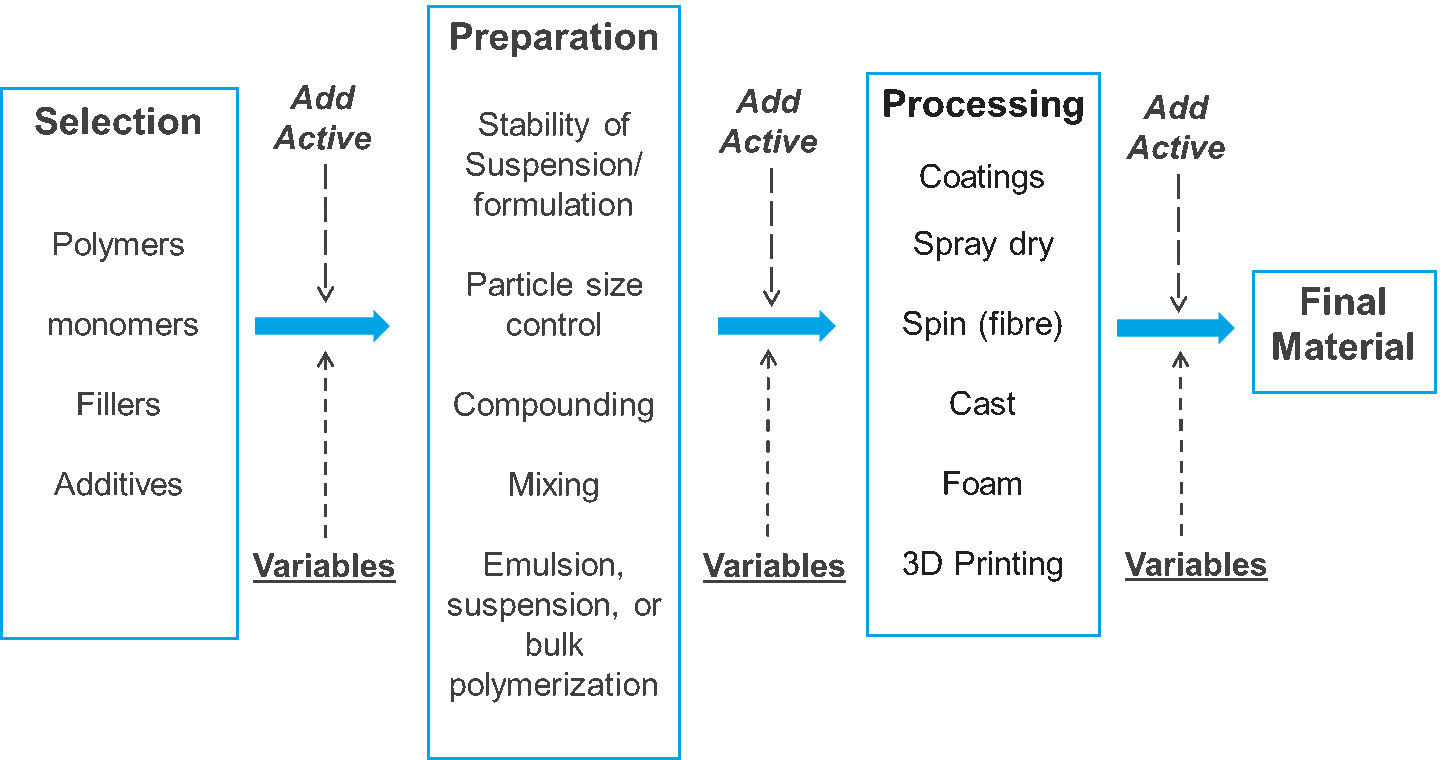 Selection

Polymers

monomers

Fillers

Additives

Add Active

Variables

Preparation

Stability of Suspension/ formulation

Particle size control

Compounding

Mixing

Emulsion, suspension, or bulk polymerization

Add Active

Variables

Processing

Coatings

Spray dry

Spin (fibre)

Cast

Foam

3D Printing

Add Active

Variables

Final Material